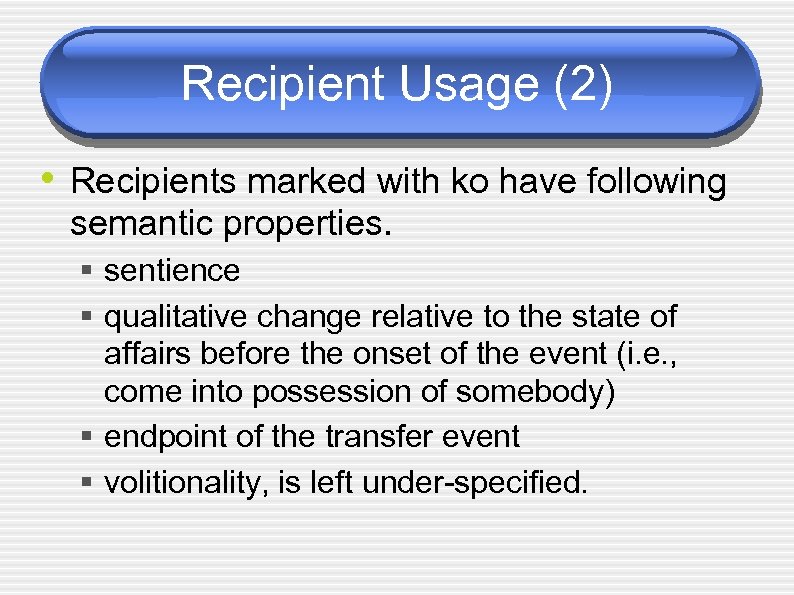 Recipient Usage (2)

• Recipients marked with ko have following semantic properties.
 ▪ sentience
 ▪ qualitative change relative to the state of affairs before the onset of the event (i.e., come into possession of somebody)
 ▪ endpoint of the transfer event
 ▪ volitionality, is left under-specified.